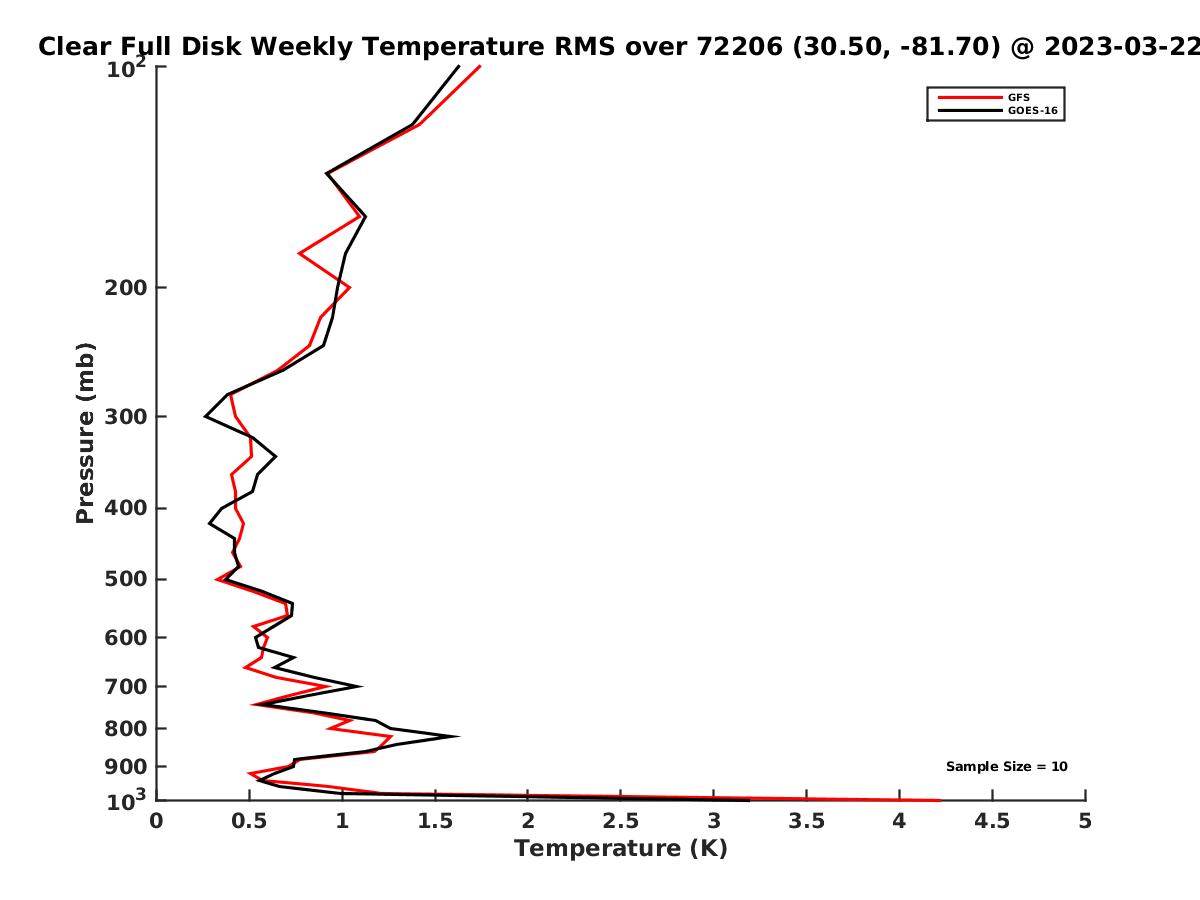 Clear Full Disk Weekly Temperature RMS over 72206 (30.50, -81.70) @ 2023-03-22

GFS
GOES-16

Pressure (mb)

$10^2$
200
300
400
500
600
700
800
900
$10^3$

Sample Size = 10

0
0.5
1
1.5
2
2.5
3
3.5
4
4.5
5

Temperature (K)